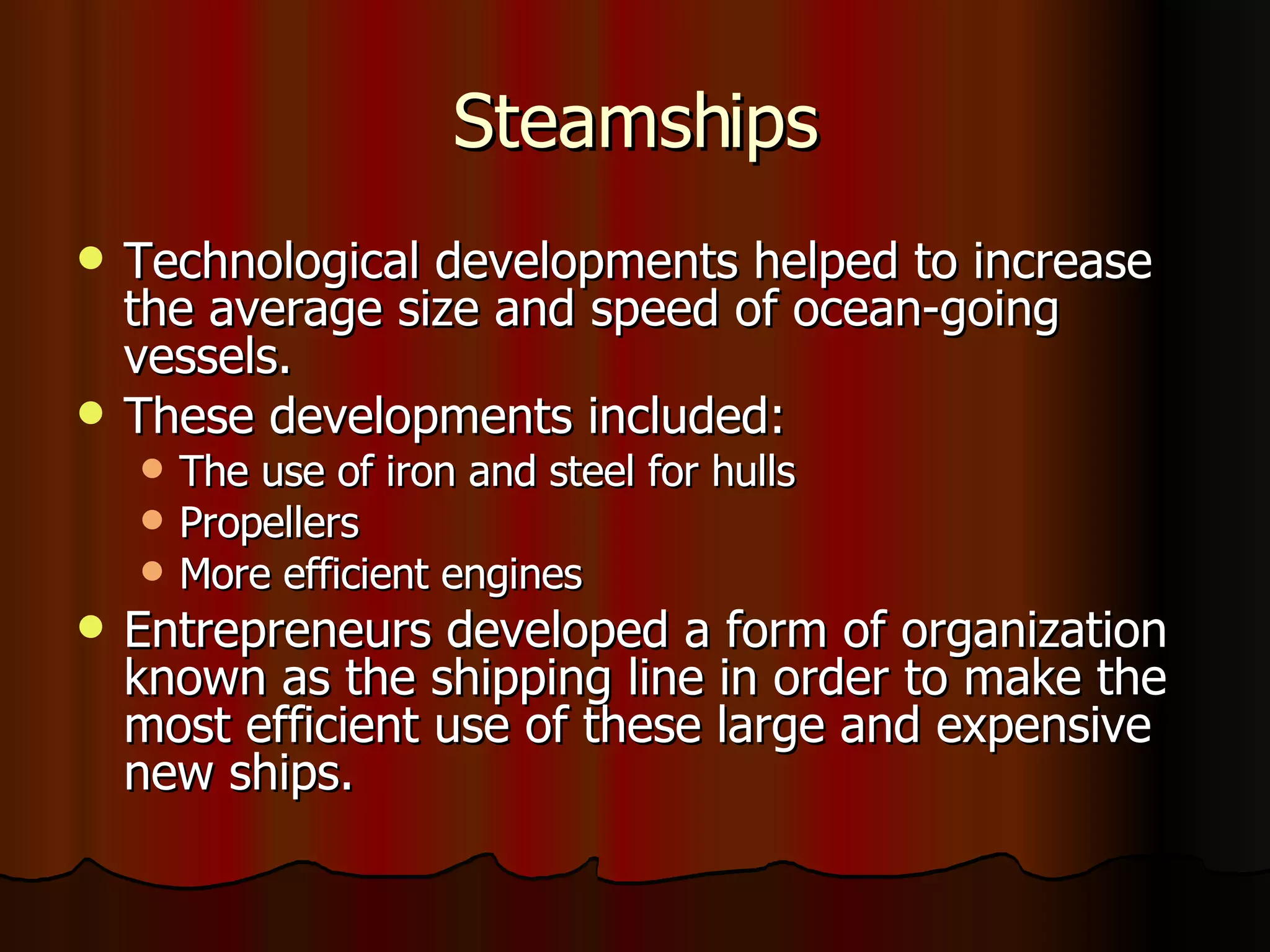 Steamships

- Technological developments helped to increase the average size and speed of ocean-going vessels.
- These developments included:
  - The use of iron and steel for hulls
  - Propellers
  - More efficient engines
- Entrepreneurs developed a form of organization known as the shipping line in order to make the most efficient use of these large and expensive new ships.